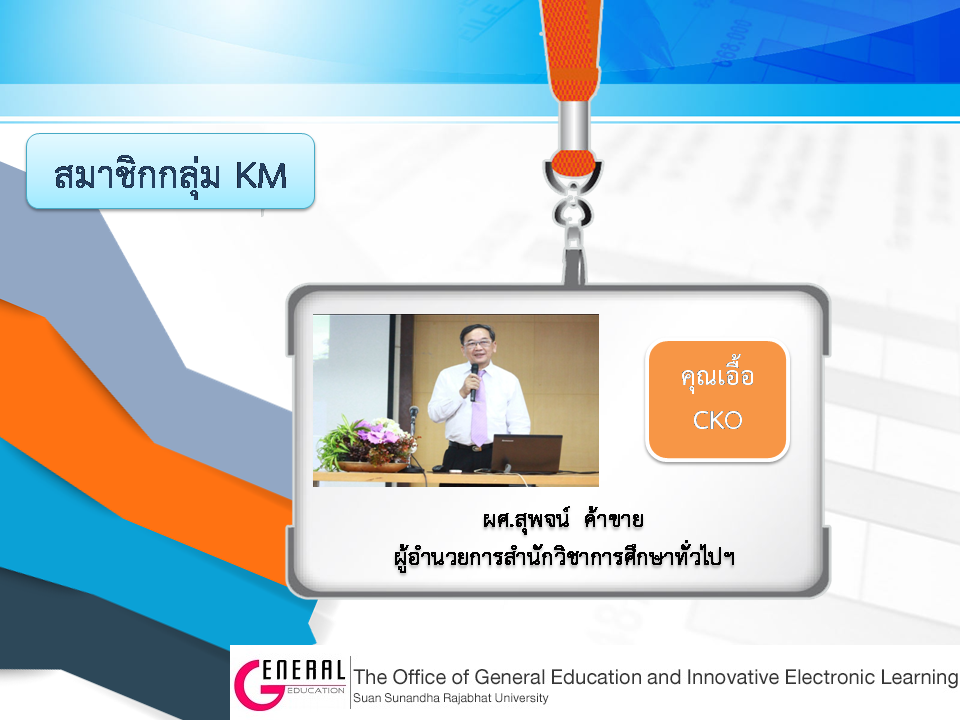 สมาชิกกลุ่ม KM

คุณเอื้อ
CKO

ผศ.สุพจน์ ค้าขาย
ผู้อำนวยการสำนักวิชาการศึกษาทั่วไปฯ

GENERAL EDUCATION
The Office of General Education and Innovative Electronic Learning
Suan Sunandha Rajabhat University